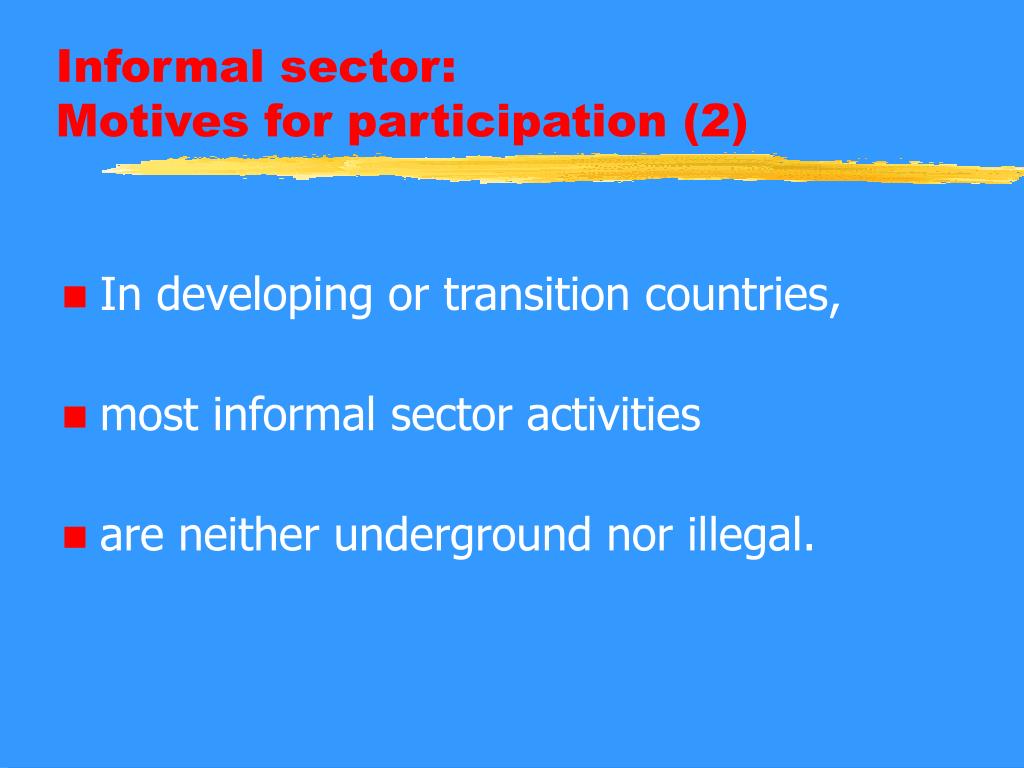 Informal sector:
Motives for participation (2)

In developing or transition countries,

most informal sector activities

are neither underground nor illegal.